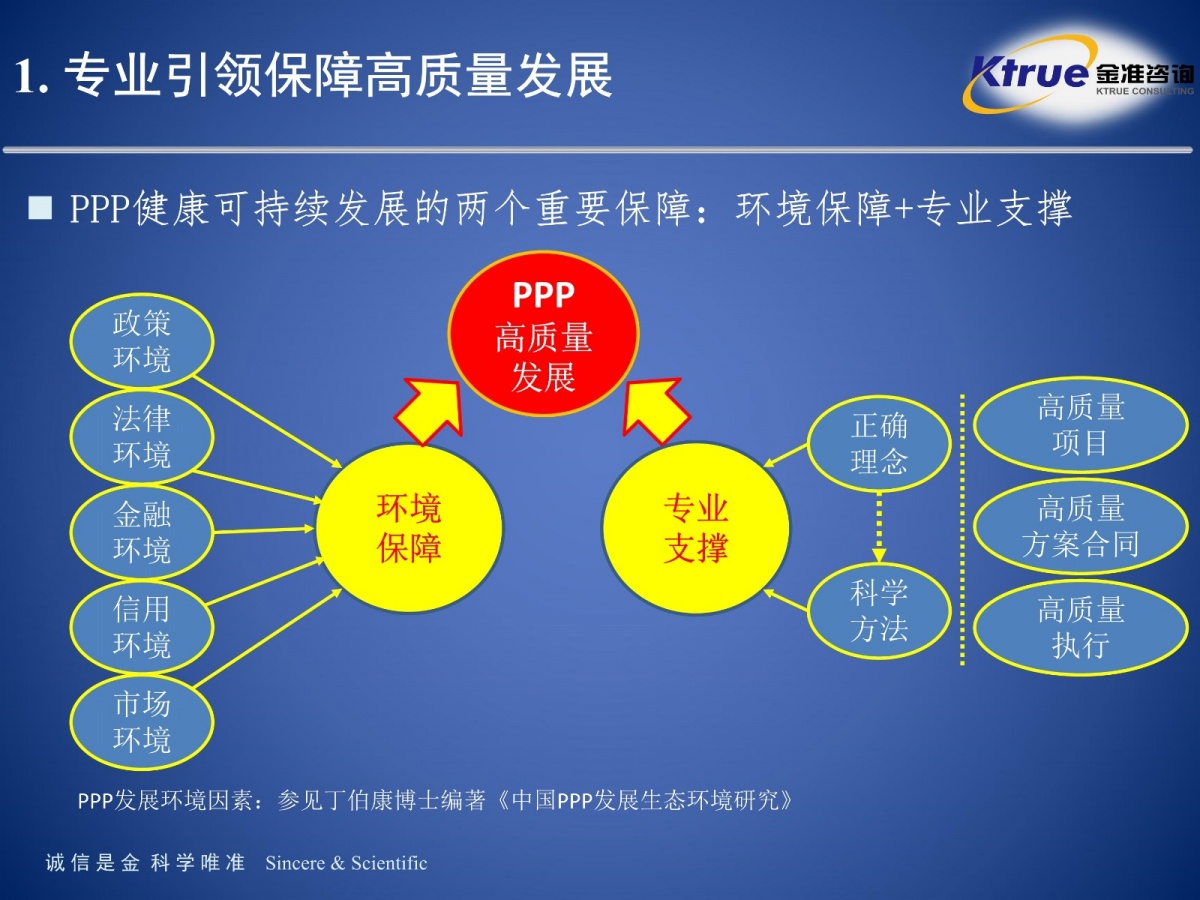 1. 专业引领保障高质量发展

Ktrue 金准咨询
KTRUE CONSULTING

■ PPP健康可持续发展的两个重要保障：环境保障+专业支撑

PPP
高质量
发展

政策
环境

法律
环境

金融
环境

信用
环境

市场
环境

环境
保障

专业
支撑

正确
理念

科学
方法

高质量
项目

高质量
方案合同

高质量
执行

PPP发展环境因素：参见丁伯康博士编著《中国PPP发展生态环境研究》

诚信是金 科学唯准 Sincere & Scientific